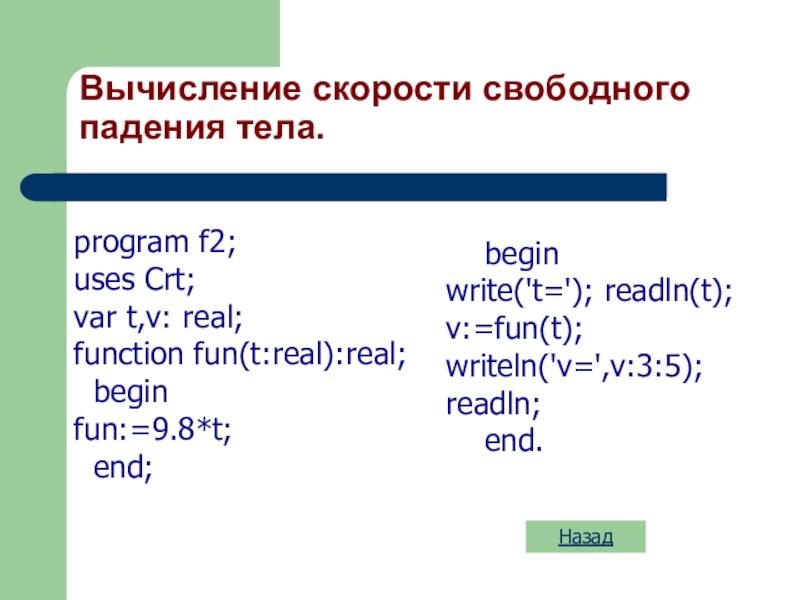 Вычисление скорости свободного падения тела.

program f2;
uses Crt;
var t,v: real;
function fun(t:real):real;
begin
fun:=9.8*t;
end;

begin
write('t='); readln(t);
v:=fun(t);
writeln('v=',v:3:5);
readln;
end.

Назад